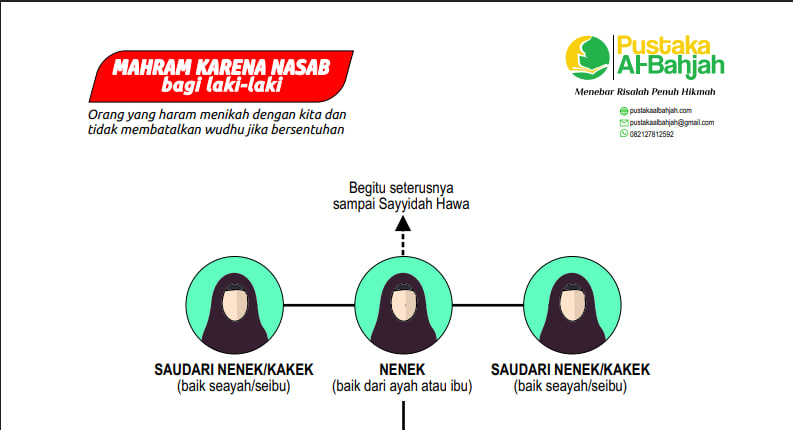 MAHRAM KARENA NASAB
bagi laki-laki

Orang yang haram menikah dengan kita dan tidak membatalkan wudhu jika bersentuhan

Pustaka Al-Bahjah
Menebar Risalah Penuh Hikmah

pustakaalbahjah.com
pustakaalbahjah@gmail.com
082127812592

Begitu seterusnya sampai Sayyidah Hawa

SAUDARI NENEK/KAKEK
(baik seayah/seibu)

NENEK
(baik dari ayah atau ibu)

SAUDARI NENEK/KAKEK
(baik seayah/seibu)